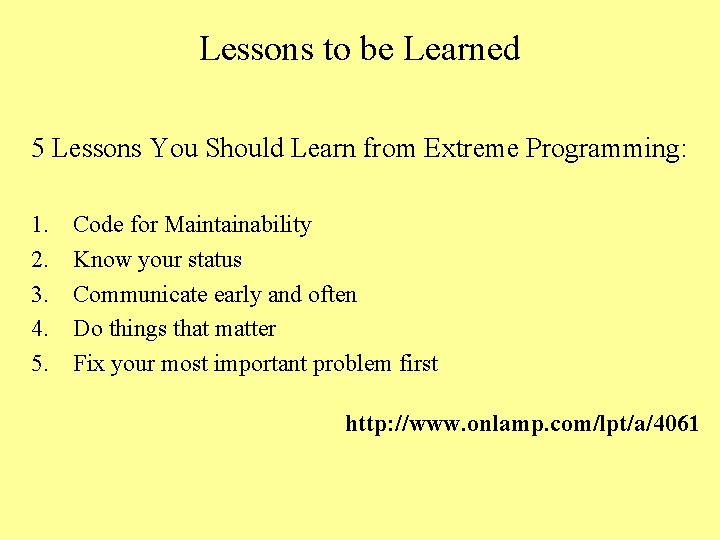 Lessons to be Learned

5 Lessons You Should Learn from Extreme Programming:

1. Code for Maintainability
2. Know your status
3. Communicate early and often
4. Do things that matter
5. Fix your most important problem first

http://www.onlamp.com/lpt/a/4061